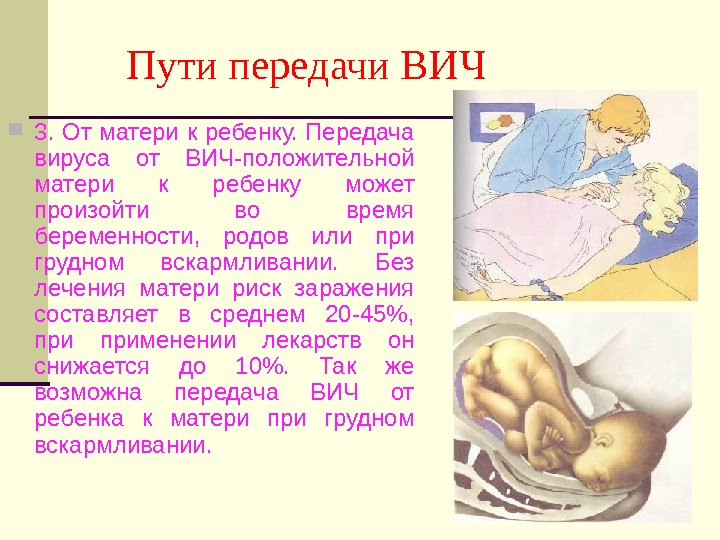 Пути передачи ВИЧ

3. От матери к ребенку. Передача вируса от ВИЧ-положительной матери к ребенку может произойти во время беременности, родов или при грудном вскармливании. Без лечения матери риск заражения составляет в среднем 20-45%, при применении лекарств он снижается до 10%. Так же возможна передача ВИЧ от ребенка к матери при грудном вскармливании.